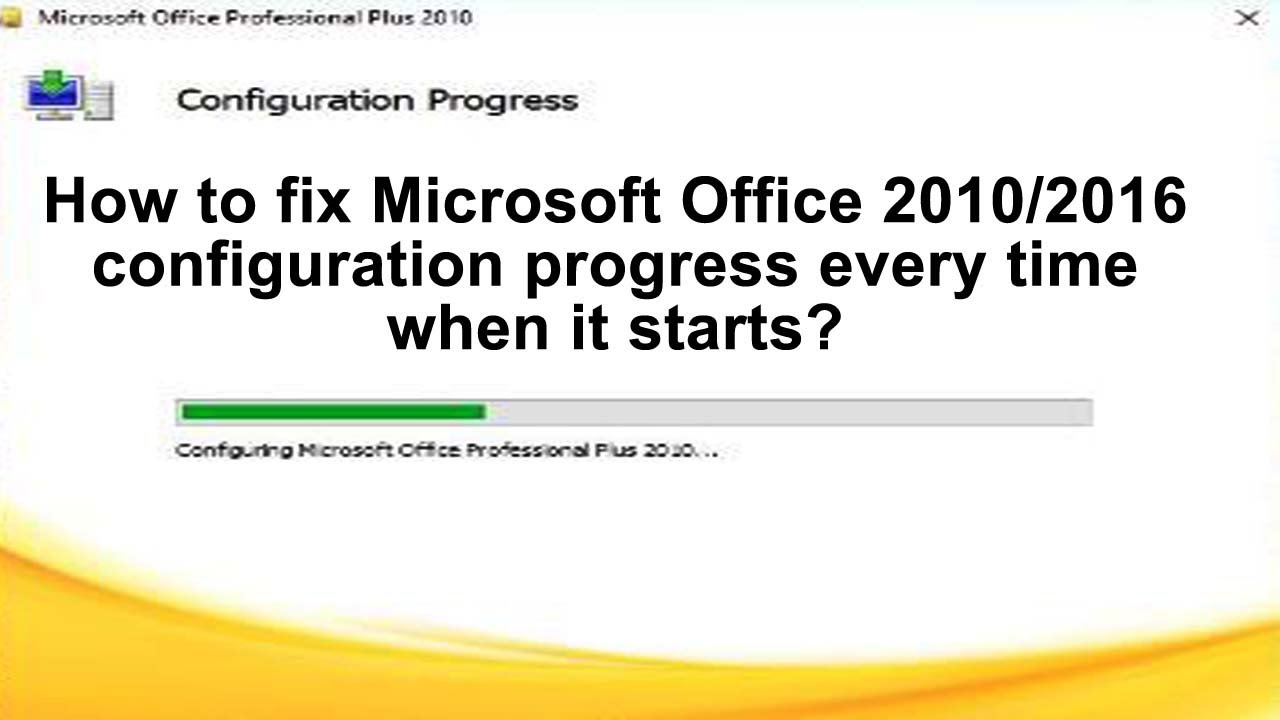 Microsoft Office Professional Plus 2010

Configuration Progress

How to fix Microsoft Office 2010/2016 configuration progress every time when it starts?

Configuring Microsoft Office Professional Plus 2010...